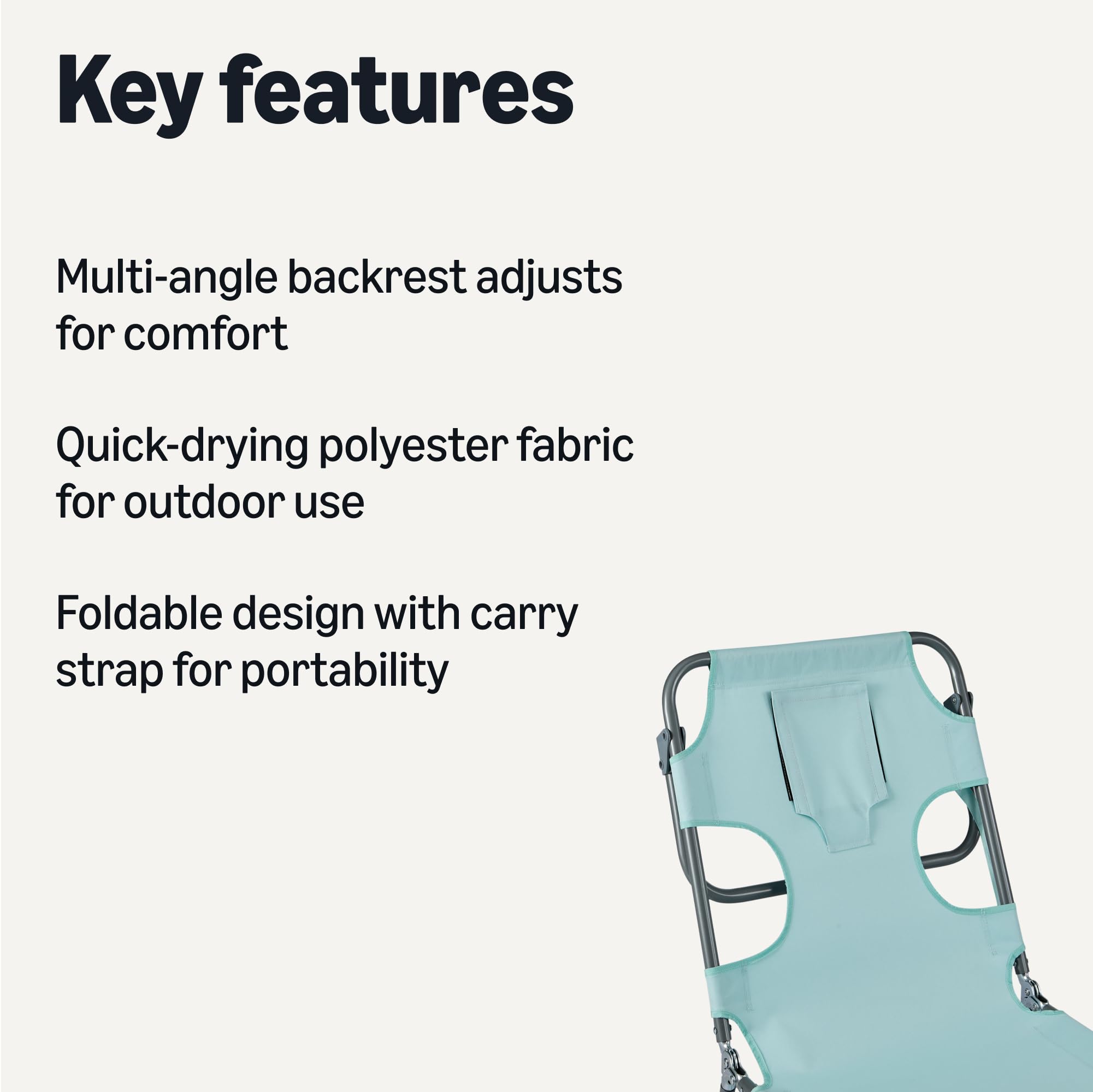 Key features

Multi-angle backrest adjusts for comfort

Quick-drying polyester fabric for outdoor use

Foldable design with carry strap for portability